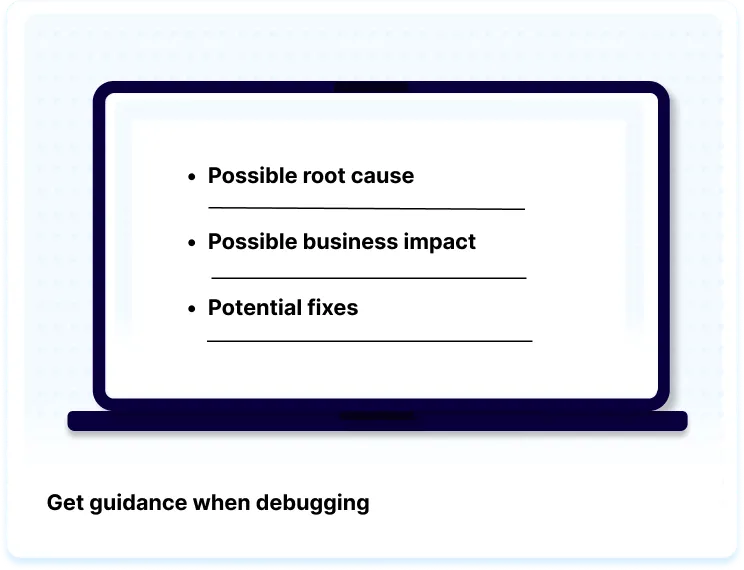 • Possible root cause
____

• Possible business impact
____

• Potential fixes
____

Get guidance when debugging